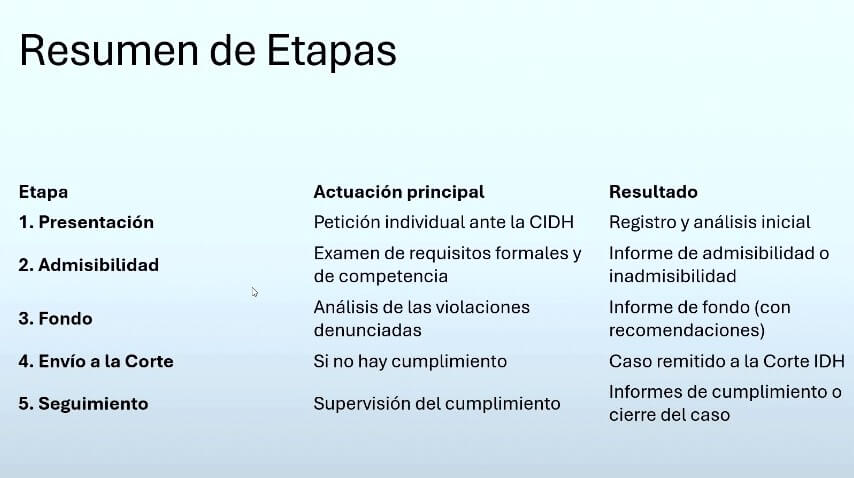 Resumen de Etapas

| Etapa | Actuación principal | Resultado |
|---|---|---|
| 1. Presentación | Petición individual ante la CIDH | Registro y análisis inicial |
| 2. Admisibilidad | Examen de requisitos formales y de competencia | Informe de admisibilidad o inadmisibilidad |
| 3. Fondo | Análisis de las violaciones denunciadas | Informe de fondo (con recomendaciones) |
| 4. Envío a la Corte | Si no hay cumplimiento | Caso remitido a la Corte IDH |
| 5. Seguimiento | Supervisión del cumplimiento | Informes de cumplimiento o cierre del caso |